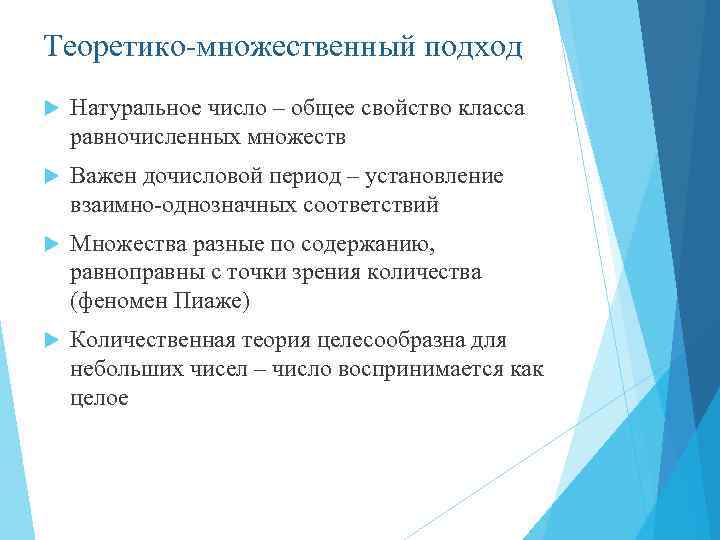 Теоретико-множественный подход

Натуральное число – общее свойство класса равночисленных множеств

Важен дочисловой период – установление взаимно-однозначных соответствий

Множества разные по содержанию, равноправны с точки зрения количества (феномен Пиаже)

Количественная теория целесообразна для небольших чисел – число воспринимается как целое